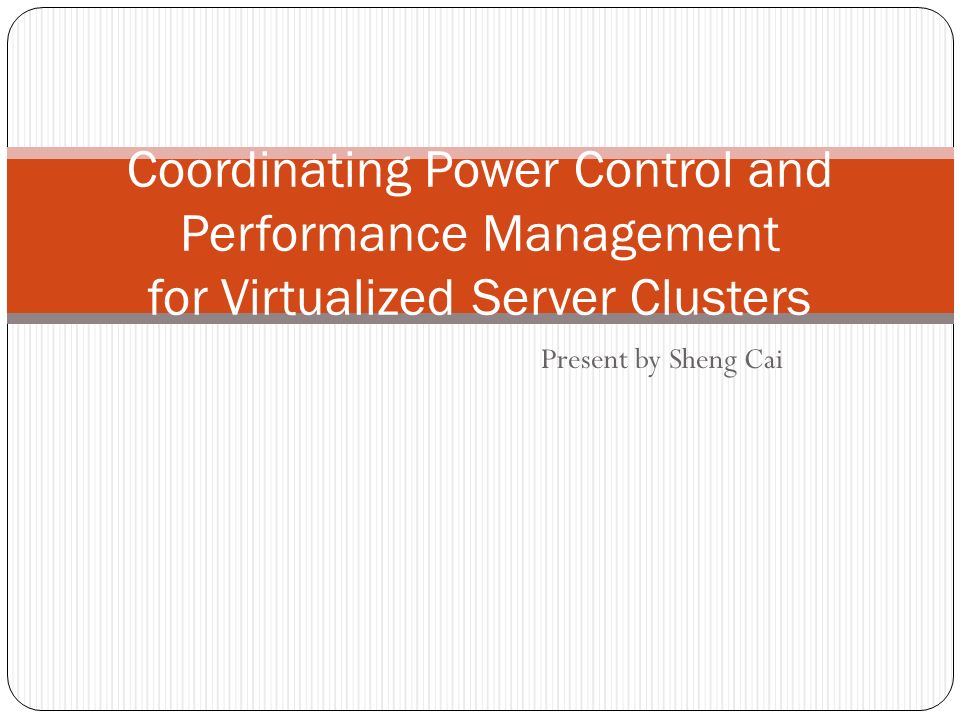 Coordinating Power Control and Performance Management for Virtualized Server Clusters

Present by Sheng Cai